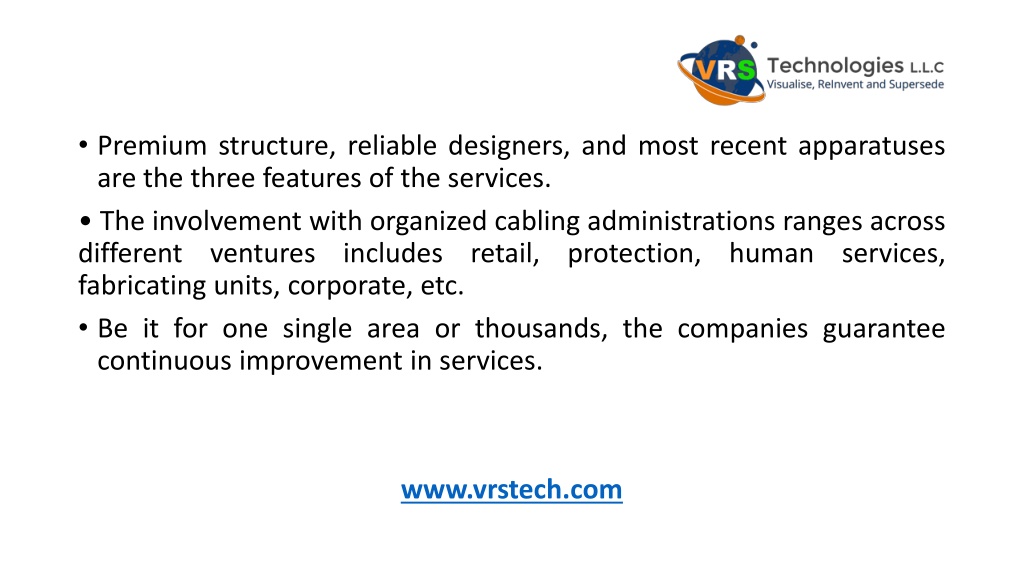 VRS Technologies L.L.C
Visualise, ReInvent and Supersede

• Premium structure, reliable designers, and most recent apparatuses are the three features of the services.

• The involvement with organized cabling administrations ranges across different ventures includes retail, protection, human services, fabricating units, corporate, etc.

• Be it for one single area or thousands, the companies guarantee continuous improvement in services.

www.vrstech.com